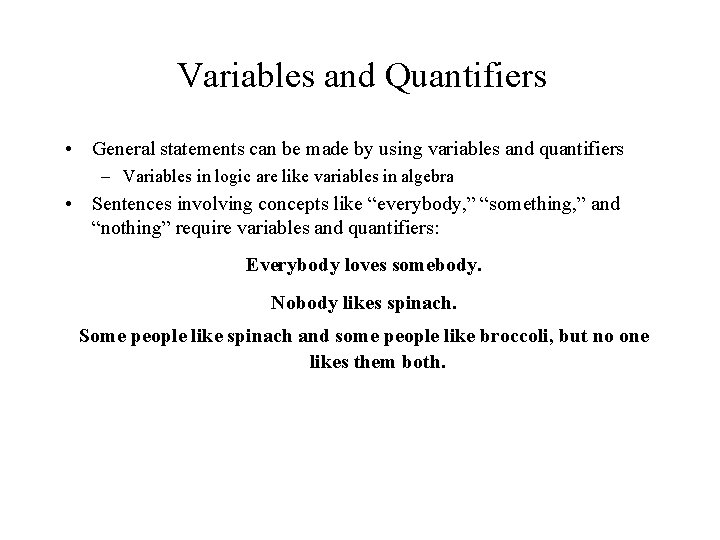 Variables and Quantifiers

• General statements can be made by using variables and quantifiers
– Variables in logic are like variables in algebra
• Sentences involving concepts like “everybody,” “something,” and “nothing” require variables and quantifiers:

Everybody loves somebody.

Nobody likes spinach.

Some people like spinach and some people like broccoli, but no one likes them both.